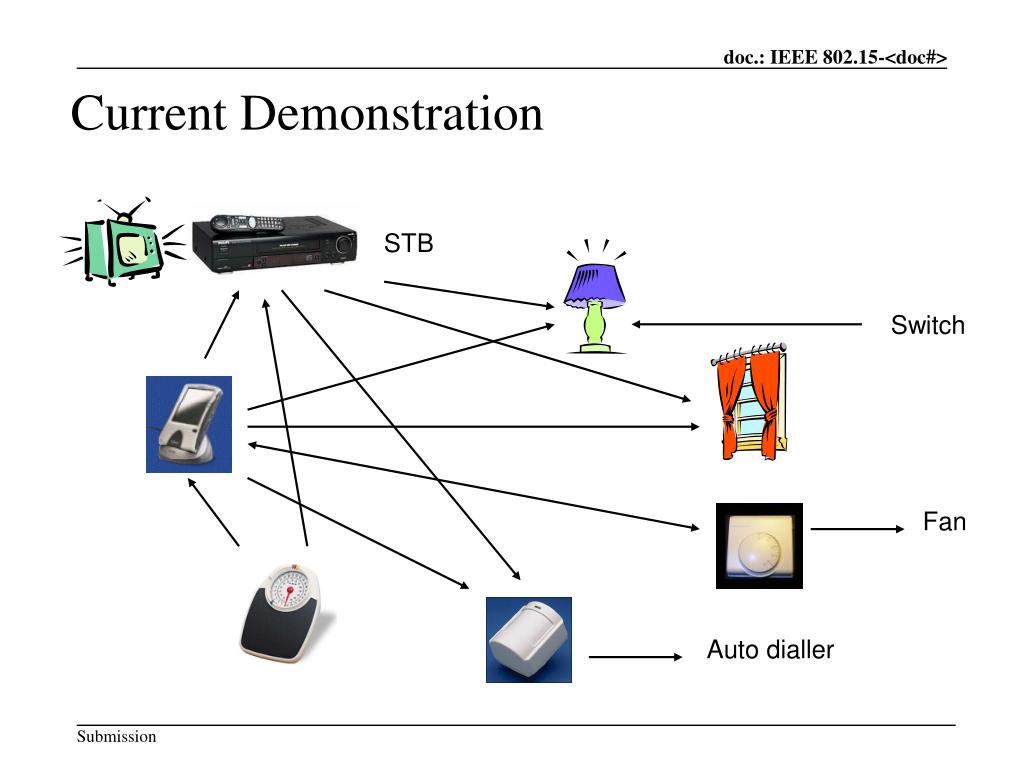 doc.: IEEE 802.15-<doc#>

Current Demonstration

STB

Switch

Fan

Auto dialler

Submission